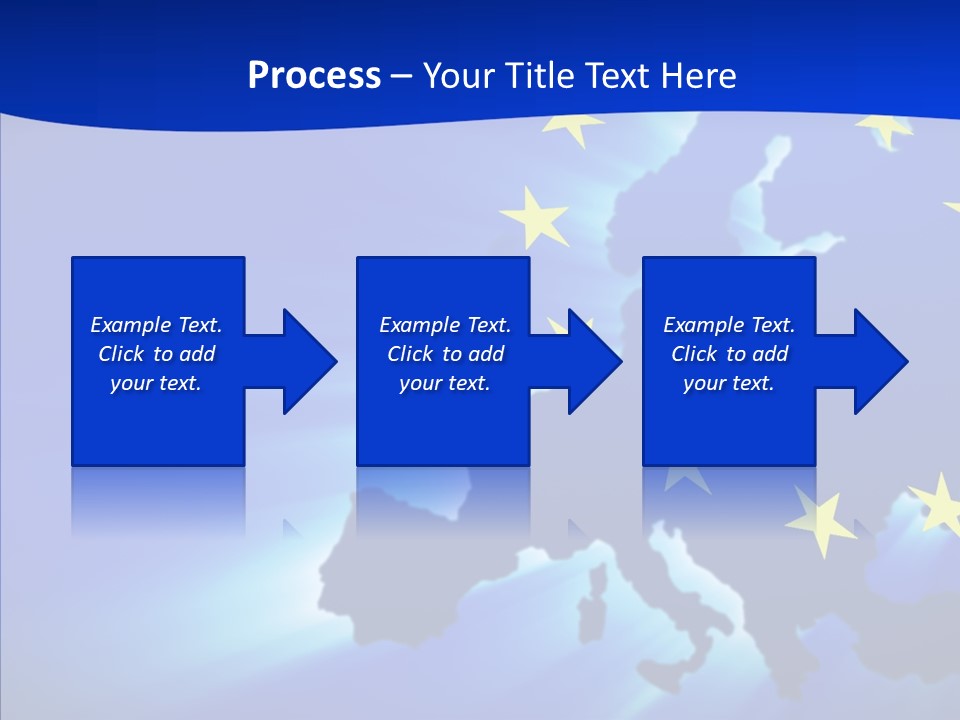 Process – Your Title Text Here

Example Text. Click to add your text.

Example Text. Click to add your text.

Example Text. Click to add your text.